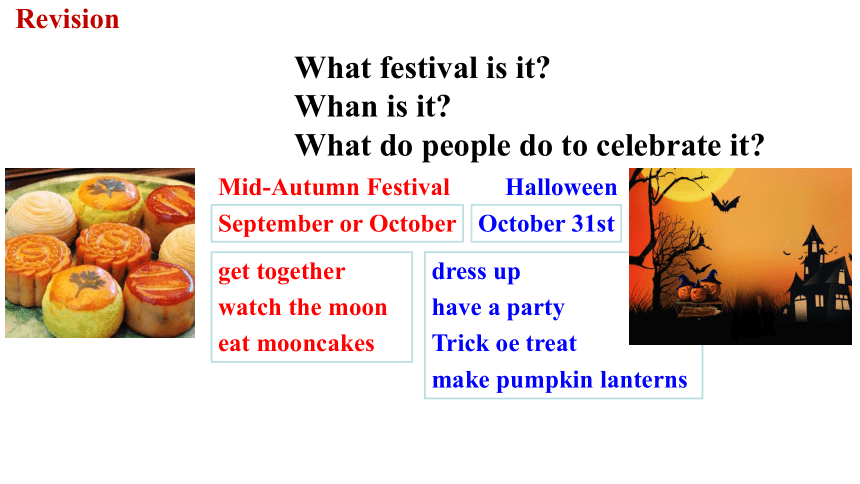 Revision

What festival is it?
Whan is it?
What do people do to celebrate it?

Mid-Autumn Festival

September or October

get together
watch the moon
eat mooncakes

Halloween

October 31st

dress up
have a party
Trick oe treat
make pumpkin lanterns